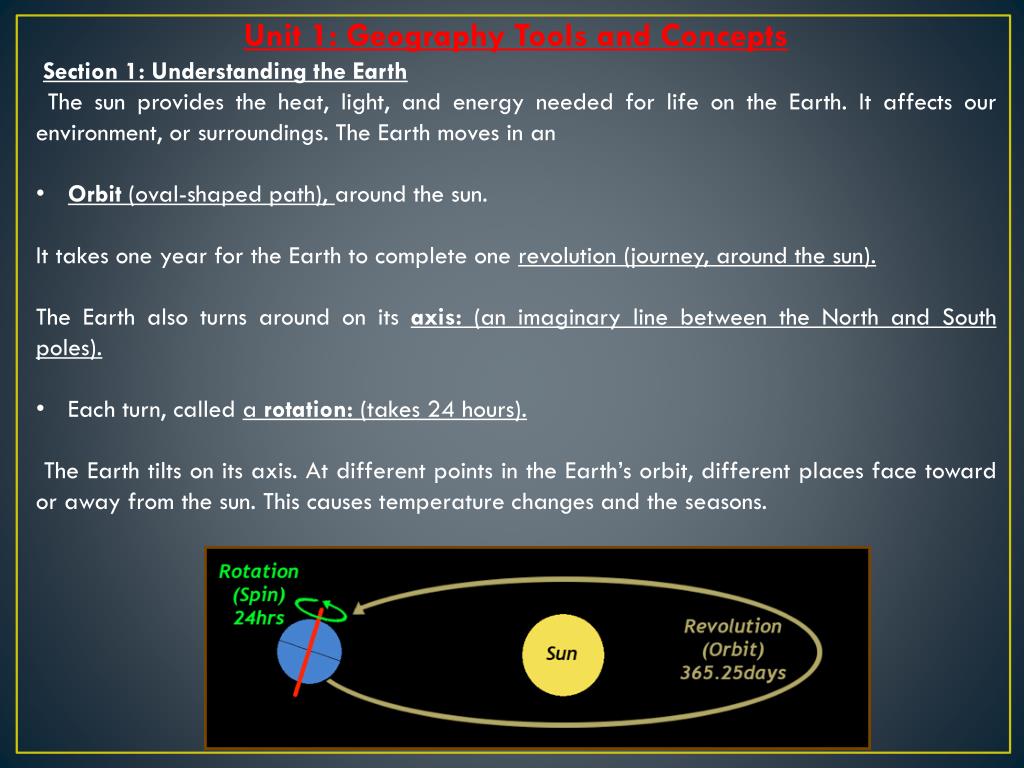 Unit 1: Geography Tools and Concepts

Section 1: Understanding the Earth

The sun provides the heat, light, and energy needed for life on the Earth. It affects our environment, or surroundings. The Earth moves in an

• Orbit (oval-shaped path), around the sun.

It takes one year for the Earth to complete one revolution (journey, around the sun).

The Earth also turns around on its axis: (an imaginary line between the North and South poles).

• Each turn, called a rotation: (takes 24 hours).

The Earth tilts on its axis. At different points in the Earth's orbit, different places face toward or away from the sun. This causes temperature changes and the seasons.

Rotation (Spin) 24hrs

Sun

Revolution (Orbit) 365.25days